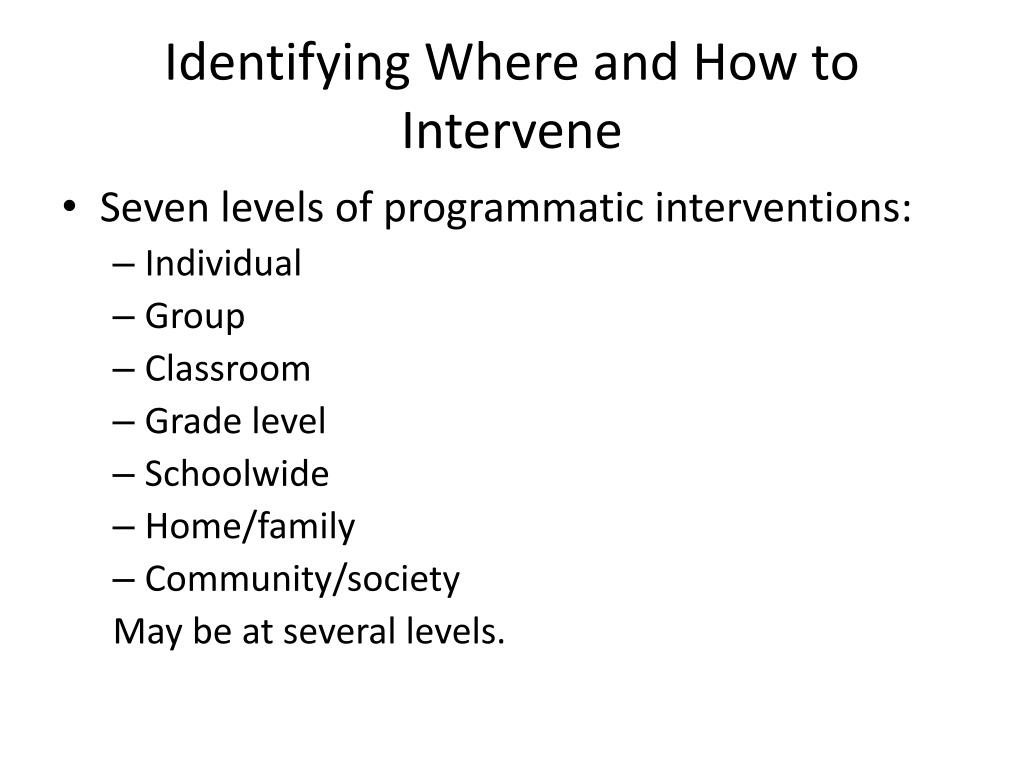 Identifying Where and How to Intervene

• Seven levels of programmatic interventions:
– Individual
– Group
– Classroom
– Grade level
– Schoolwide
– Home/family
– Community/society
May be at several levels.